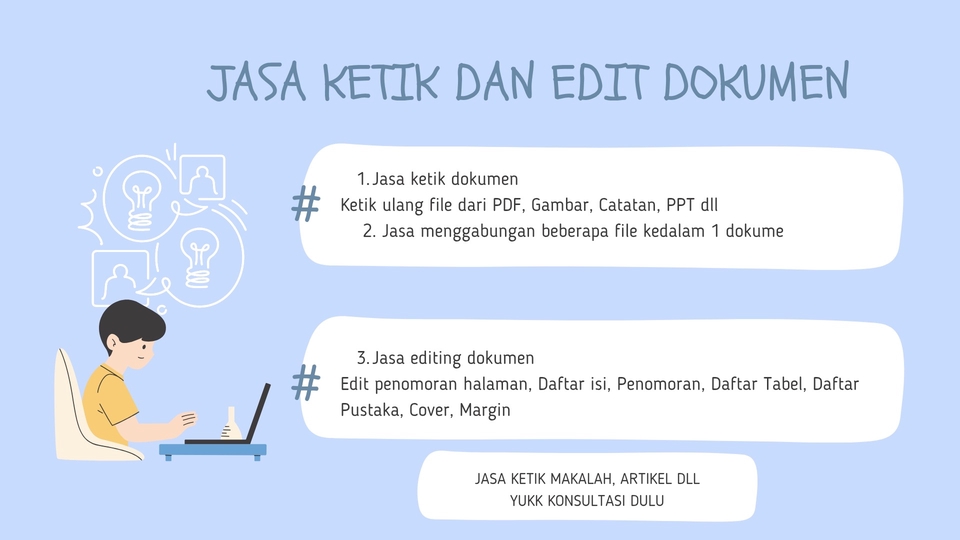 JASA KETIK DAN EDIT DOKUMEN

#

1. Jasa ketik dokumen
Ketik ulang file dari PDF, Gambar, Catatan, PPT dll
2. Jasa menggabungan beberapa file kedalam 1 dokume

#

3. Jasa editing dokumen
Edit penomoran halaman, Daftar isi, Penomoran, Daftar Tabel, Daftar Pustaka, Cover, Margin

JASA KETIK MAKALAH, ARTIKEL DLL
YUKK KONSULTASI DULU